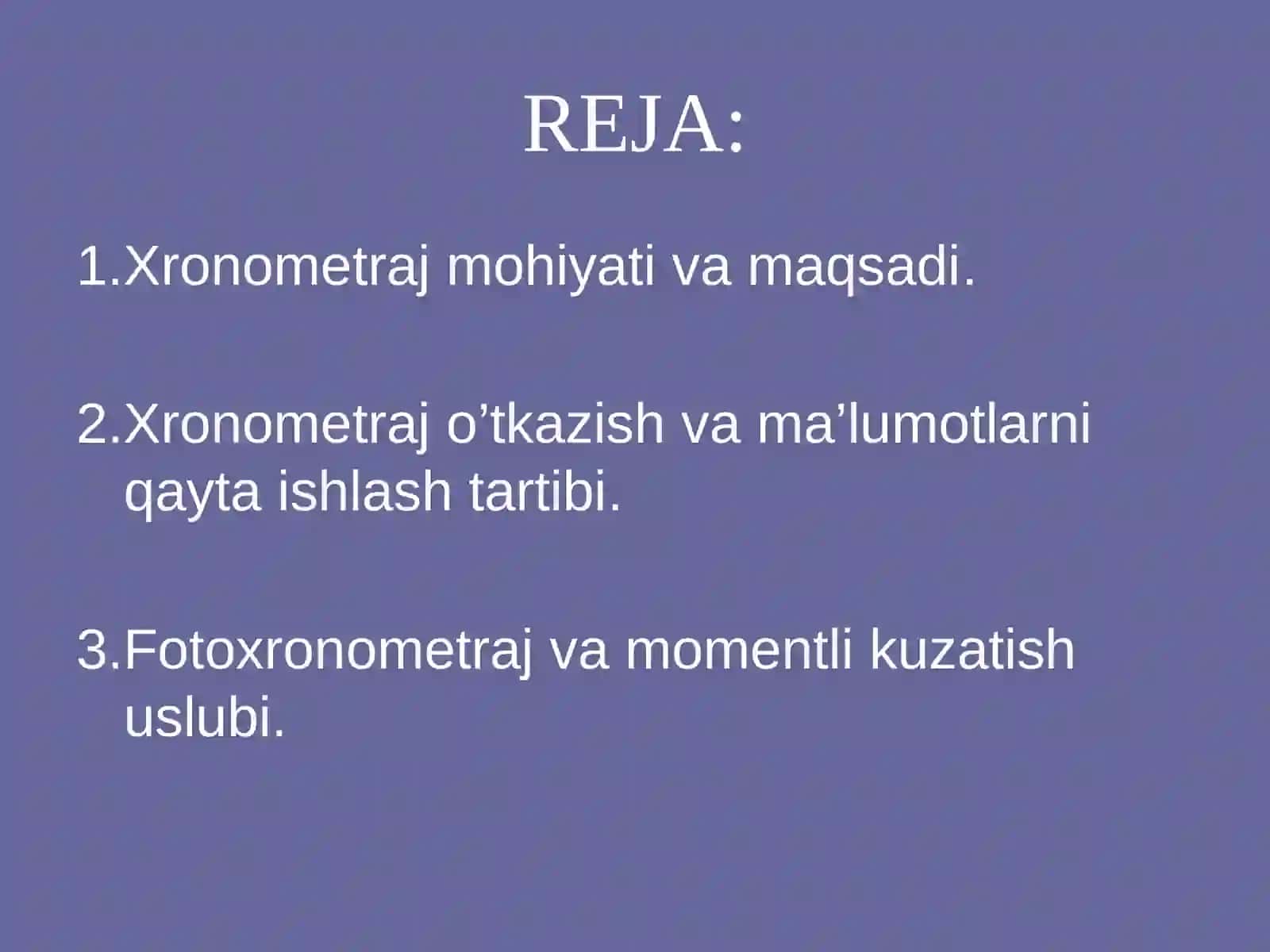 REJA:

1.Xronometraj mohiyati va maqsadi.

2.Xronometraj o’tkazish va ma’lumotlarni qayta ishlash tartibi.

3.Fotoxronometraj va momentli kuzatish uslubi.